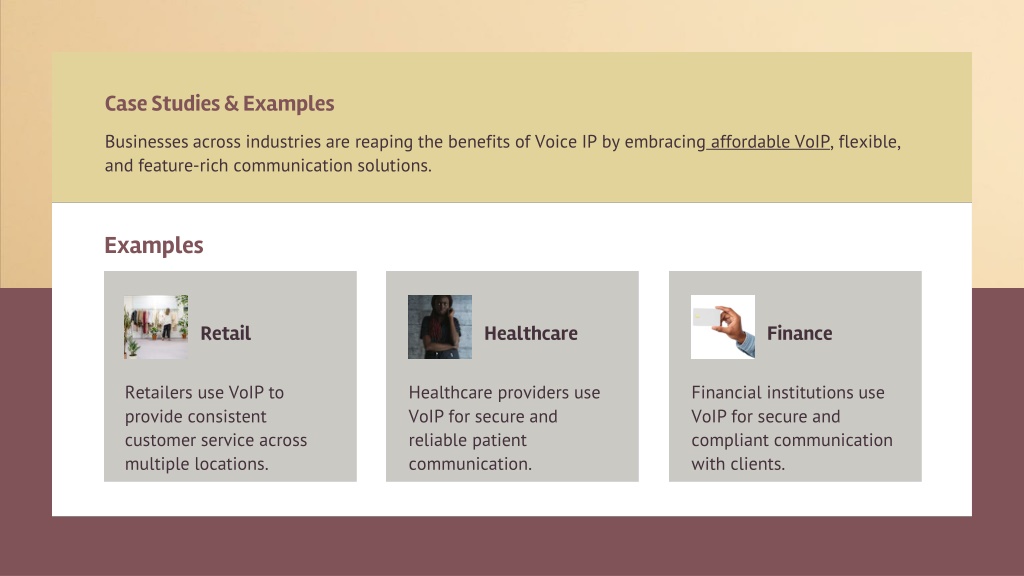 Case Studies & Examples

Businesses across industries are reaping the benefits of Voice IP by embracing affordable VoIP, flexible, and feature-rich communication solutions.

Examples

Retail

Retailers use VoIP to provide consistent customer service across multiple locations.

Healthcare

Healthcare providers use VoIP for secure and reliable patient communication.

Finance

Financial institutions use VoIP for secure and compliant communication with clients.